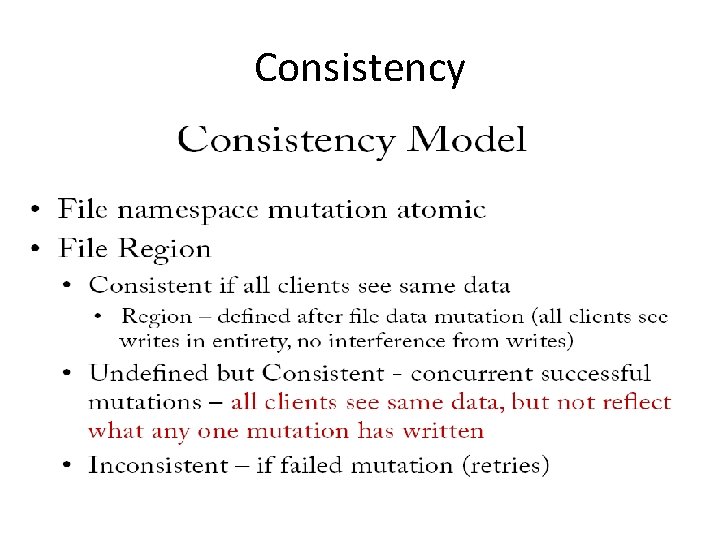 Consistency

Consistency Model

• File namespace mutation atomic
• File Region
  • Consistent if all clients see same data
    • Region – defined after file data mutation (all clients see writes in entirety, no interference from writes)
  • Undefined but Consistent - concurrent successful mutations – all clients see same data, but not reflect what any one mutation has written
  • Inconsistent – if failed mutation (retries)